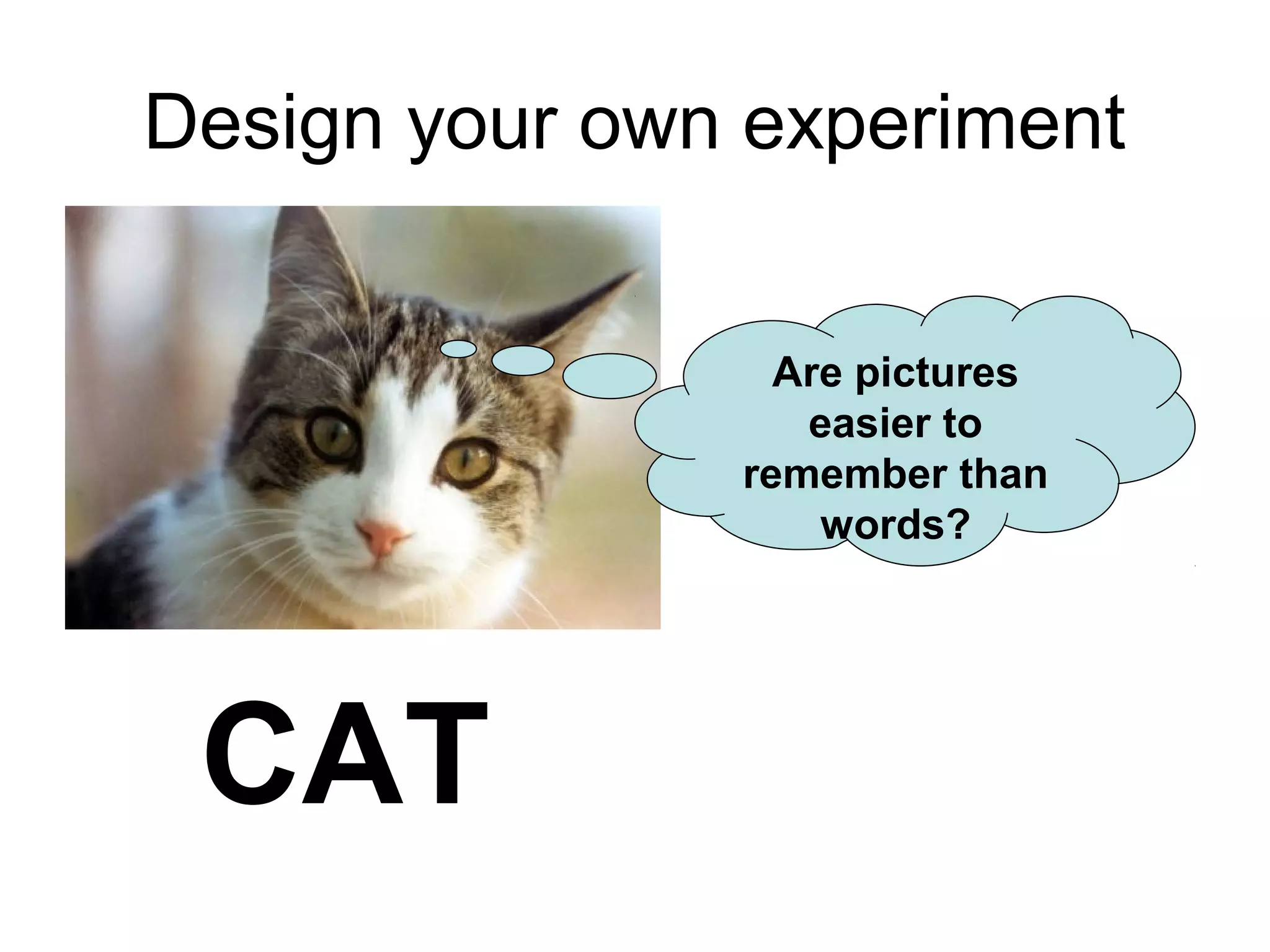 Design your own experiment

Are pictures easier to remember than words?

CAT